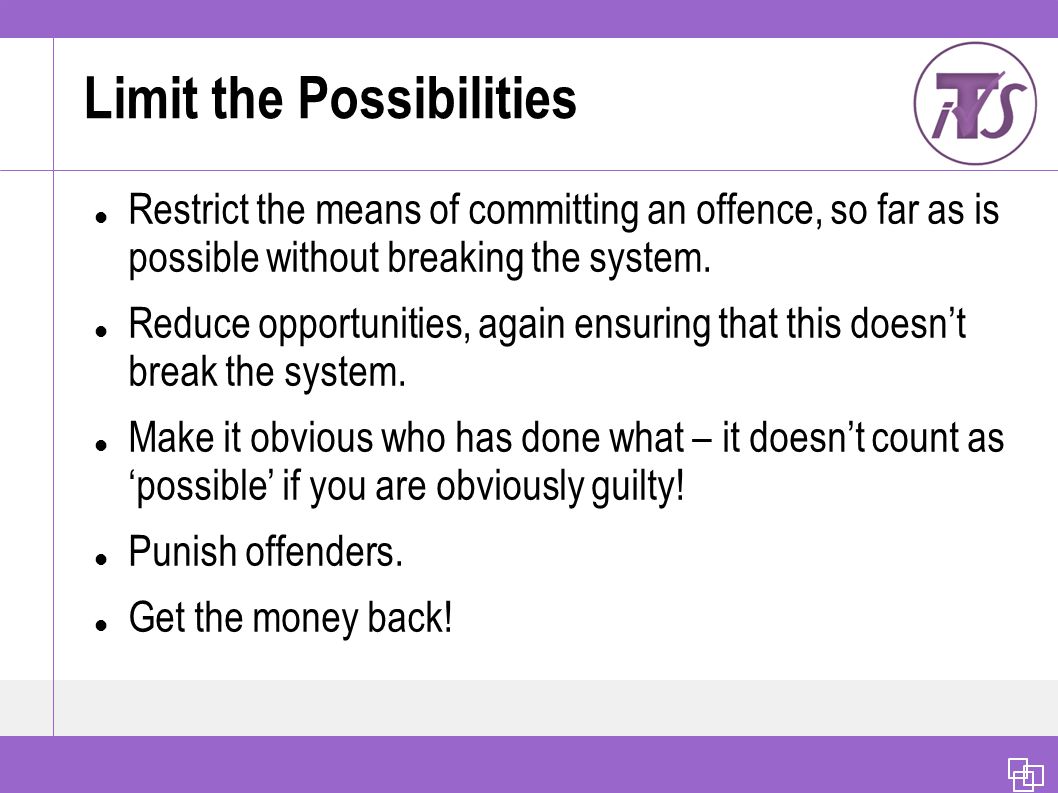 Limit the Possibilities

iTS

- Restrict the means of committing an offence, so far as is possible without breaking the system.
- Reduce opportunities, again ensuring that this doesn't break the system.
- Make it obvious who has done what – it doesn't count as 'possible' if you are obviously guilty!
- Punish offenders.
- Get the money back!